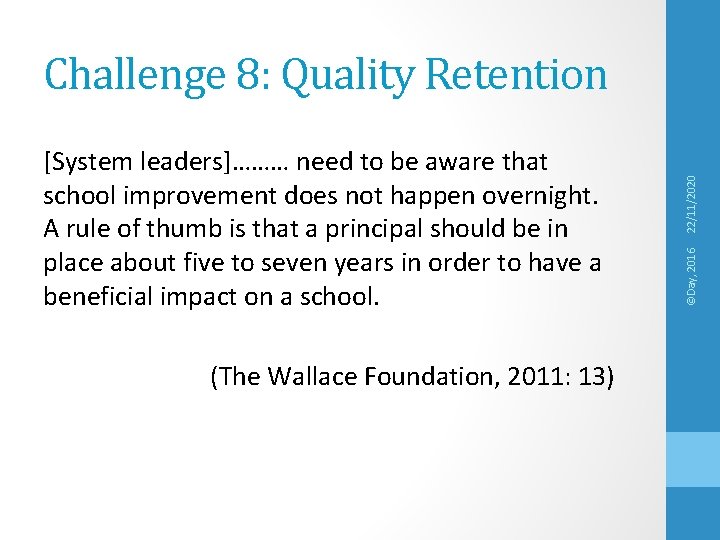 Challenge 8: Quality Retention

[System leaders]……… need to be aware that school improvement does not happen overnight. A rule of thumb is that a principal should be in place about five to seven years in order to have a beneficial impact on a school.

(The Wallace Foundation, 2011: 13)

©Day, 2016 22/11/2020